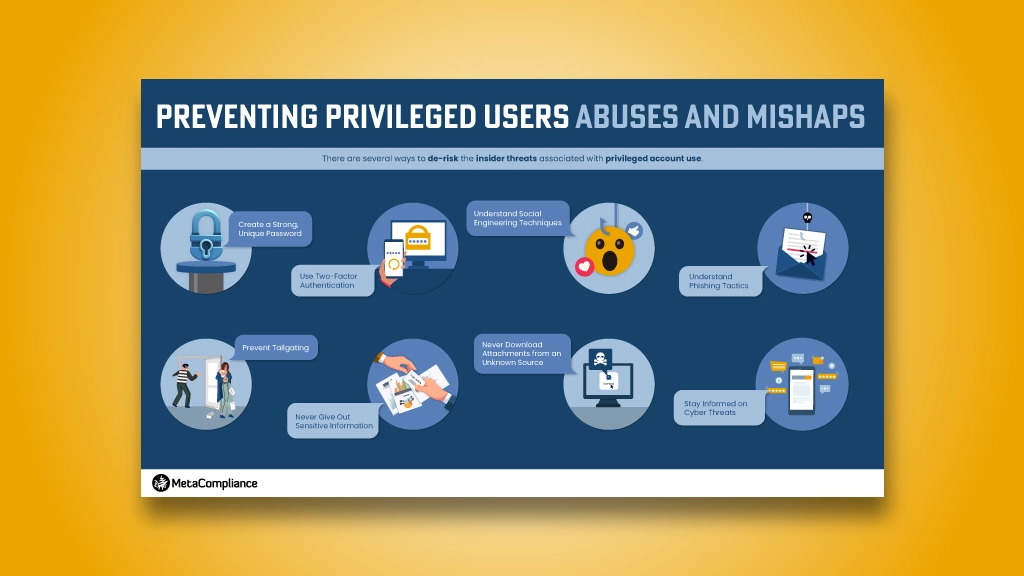 PREVENTING PRIVILEGED USERS ABUSES AND MISHAPS

There are several ways to de-risk the insider threats associated with privileged account use.

Create a Strong, Unique Password

Use Two-Factor Authentication

Understand Social Engineering Techniques

Understand Phishing Tactics

Prevent Tailgating

Never Give Out Sensitive Information

Never Download Attachments from an Unknown Source

Stay Informed on Cyber Threats

MetaCompliance